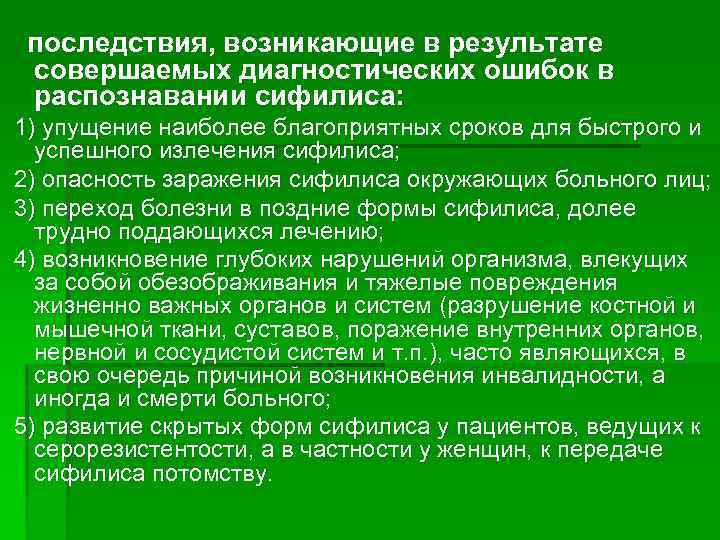 последствия, возникающие в результате совершаемых диагностических ошибок в распознавании сифилиса:

1) упущение наиболее благоприятных сроков для быстрого и успешного излечения сифилиса;

2) опасность заражения сифилиса окружающих больного лиц;

3) переход болезни в поздние формы сифилиса, долее трудно поддающихся лечению;

4) возникновение глубоких нарушений организма, влекущих за собой обезображивания и тяжелые повреждения жизненно важных органов и систем (разрушение костной и мышечной ткани, суставов, поражение внутренних органов, нервной и сосудистой систем и т.п.), часто являющихся, в свою очередь причиной возникновения инвалидности, а иногда и смерти больного;

5) развитие скрытых форм сифилиса у пациентов, ведущих к серорезистентости, а в частности у женщин, к передаче сифилиса потомству.